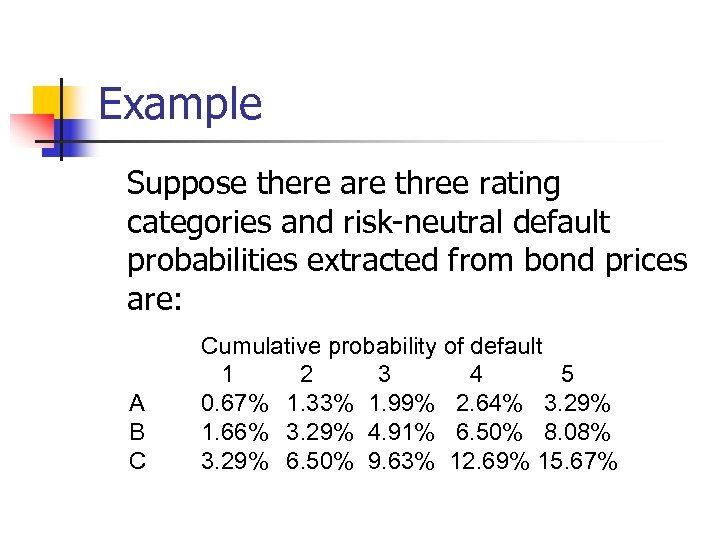 Example

Suppose there are three rating categories and risk-neutral default probabilities extracted from bond prices are:

Cumulative probability of default

| | 1 | 2 | 3 | 4 | 5 |
|---|---|---|---|---|---|
| A | 0.67% | 1.33% | 1.99% | 2.64% | 3.29% |
| B | 1.66% | 3.29% | 4.91% | 6.50% | 8.08% |
| C | 3.29% | 6.50% | 9.63% | 12.69% | 15.67% |